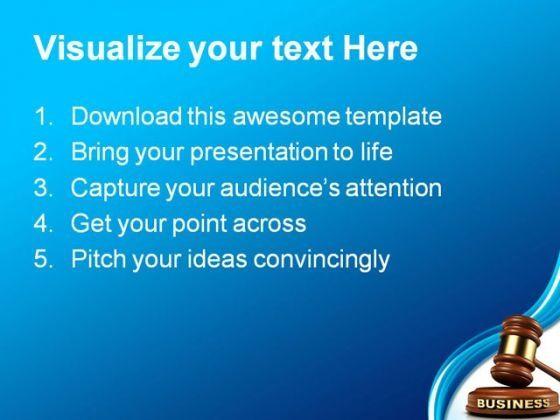 Visualize your text Here

1. Download this awesome template
2. Bring your presentation to life
3. Capture your audience's attention
4. Get your point across
5. Pitch your ideas convincingly

BUSINESS